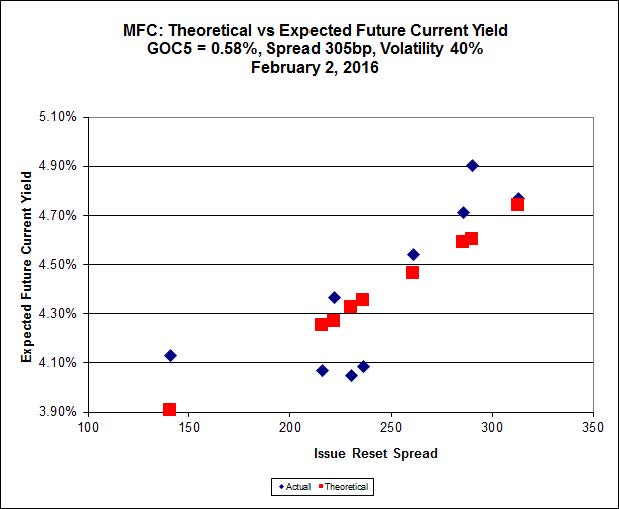 MFC: Theoretical vs Expected Future Current Yield
GOC5 = 0.58%, Spread 305bp, Volatility 40%
February 2, 2016

Expected Future Current Yield

5.10%
4.90%
4.70%
4.50%
4.30%
4.10%
3.90%

100 150 200 250 300 350

Issue Reset Spread

Actual Theoretical